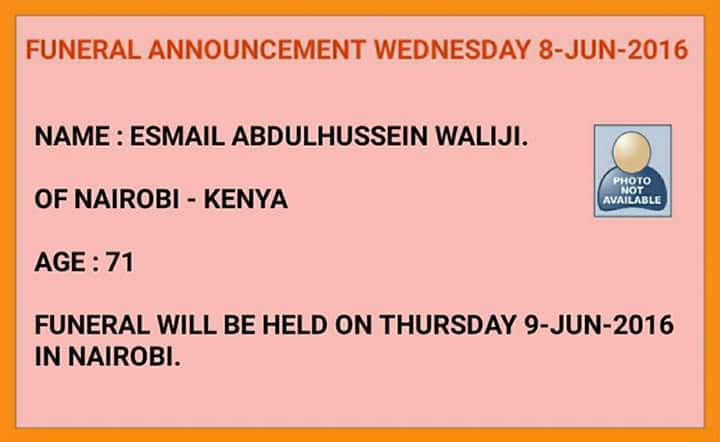 FUNERAL ANNOUNCEMENT WEDNESDAY 8-JUN-2016

NAME : ESMAIL ABDULHUSSEIN WALIJI.

PHOTO NOT AVAILABLE

OF NAIROBI - KENYA

AGE : 71

FUNERAL WILL BE HELD ON THURSDAY 9-JUN-2016 IN NAIROBI.